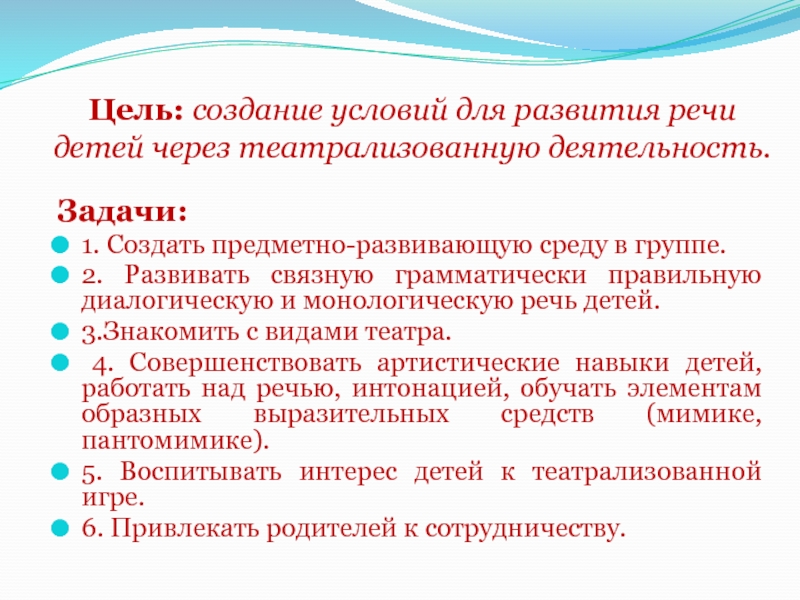 Цель: создание условий для развития речи детей через театрализованную деятельность.

Задачи:

1. Создать предметно-развивающую среду в группе.

2. Развивать связную грамматически правильную диалогическую и монологическую речь детей.

3.Знакомить с видами театра.

4. Совершенствовать артистические навыки детей, работать над речью, интонацией, обучать элементам образных выразительных средств (мимике, пантомимике).

5. Воспитывать интерес детей к театрализованной игре.

6. Привлекать родителей к сотрудничеству.